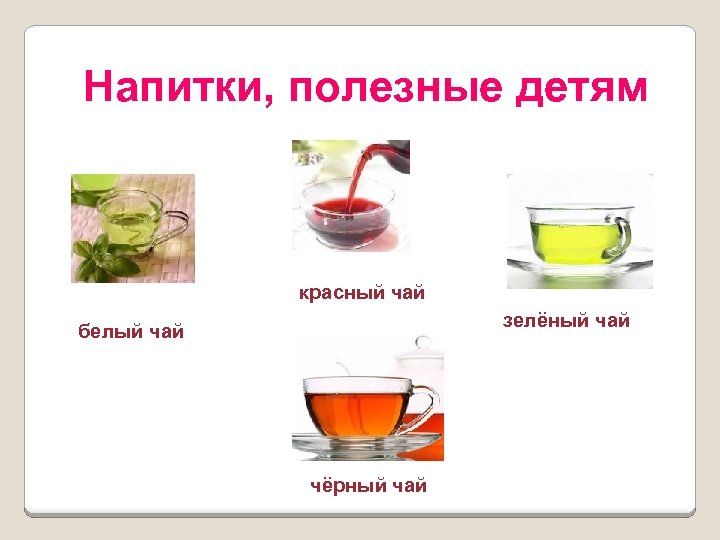 Напитки, полезные детям

красный чай

белый чай

зелёный чай

чёрный чай